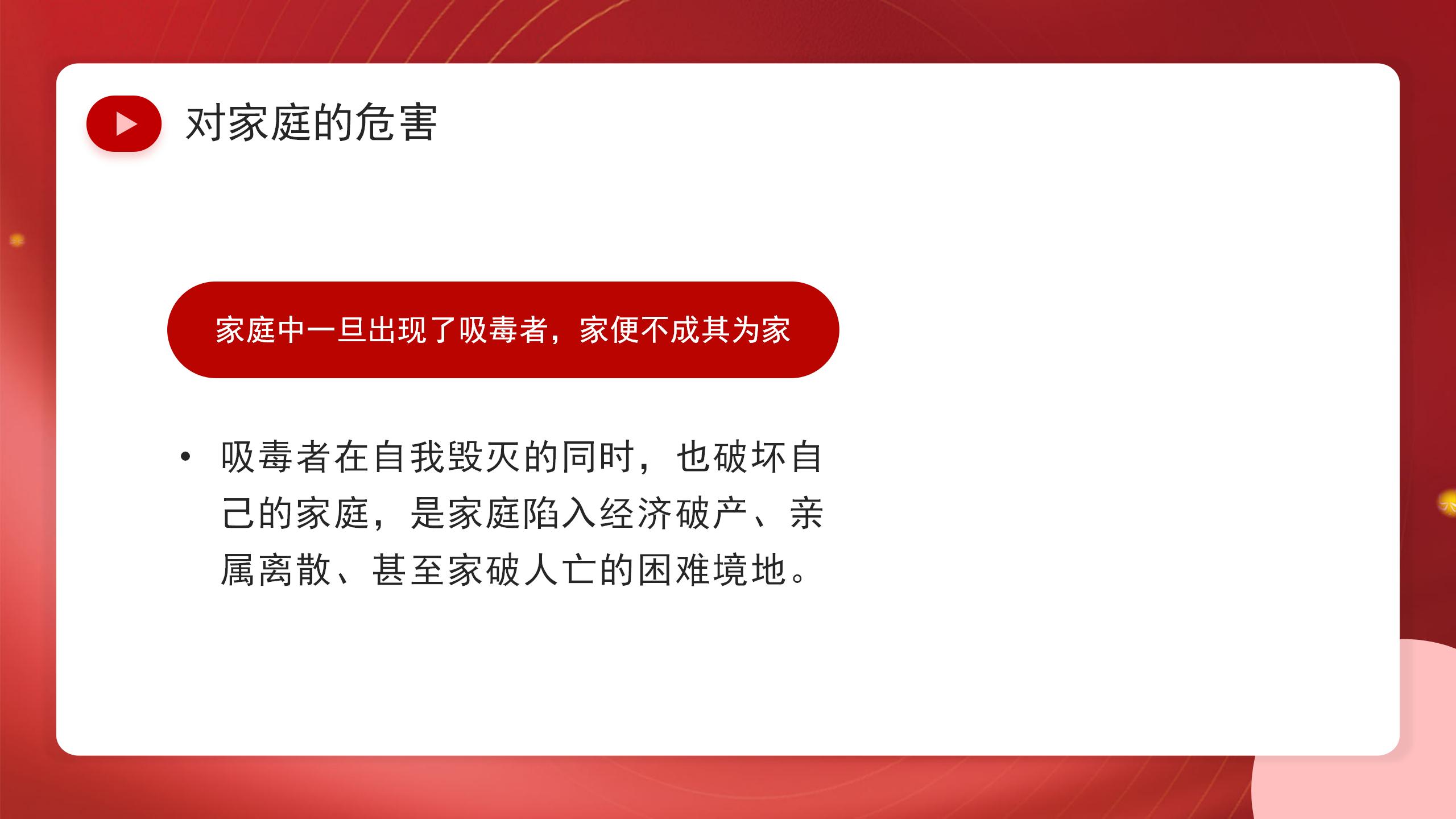 对家庭的危害

家庭中一旦出现了吸毒者，家便不成其为家

• 吸毒者在自我毁灭的同时，也破坏自己的家庭，是家庭陷入经济破产、亲属离散、甚至家破人亡的困难境地。